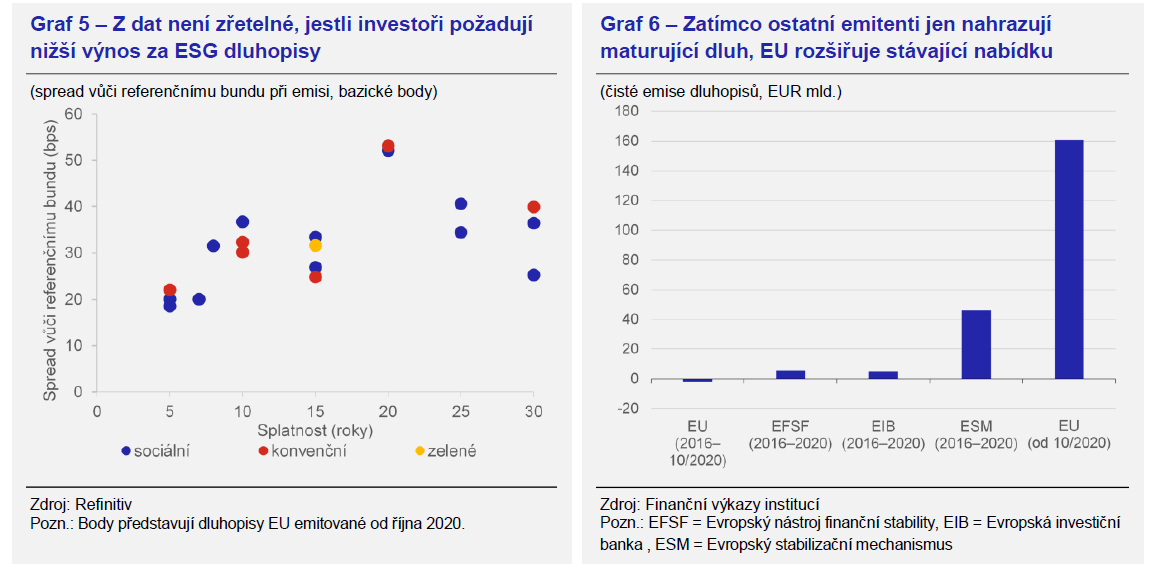 Graf 5 – Z dat není zřetelné, jestli investoři požadují nižší výnos za ESG dluhopisy

(spread vůči referenčnímu bundu při emisi, bazické body)

Spread vůči referenčnímu bundu (bps)

60
50
40
30
20
10
0

0 5 10 15 20 25 30

Splatnost (roky)

sociální
konvenční
zelené

Zdroj: Refinitiv
Pozn.: Body představují dluhopisy EU emitované od října 2020.

Graf 6 – Zatímco ostatní emitenti jen nahrazují maturující dluh, EU rozšiřuje stávající nabídku

(čisté emise dluhopisů, EUR mld.)

180
160
140
120
100
80
60
40
20
0
-20

EU (2016–10/2020)
EFSF (2016–2020)
EIB (2016–2020)
ESM (2016–2020)
EU (od 10/2020)

Zdroj: Finanční výkazy institucí
Pozn.: EFSF = Evropský nástroj finanční stability, EIB = Evropská investiční banka , ESM = Evropský stabilizační mechanismus